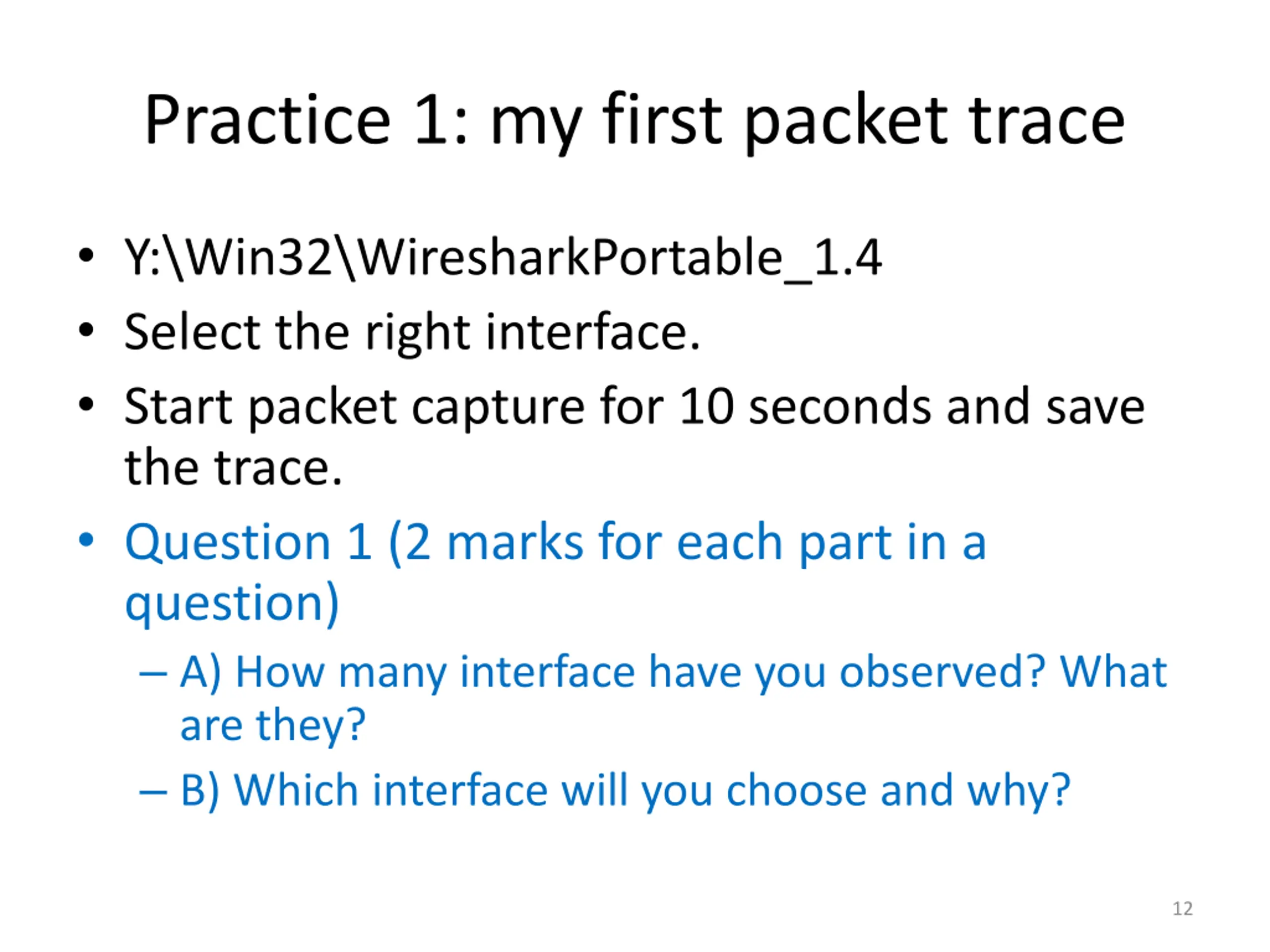 Practice 1: my first packet trace

• Y:\Win32\WiresharkPortable_1.4
• Select the right interface.
• Start packet capture for 10 seconds and save the trace.
• Question 1 (2 marks for each part in a question)
– A) How many interface have you observed? What are they?
– B) Which interface will you choose and why?

12